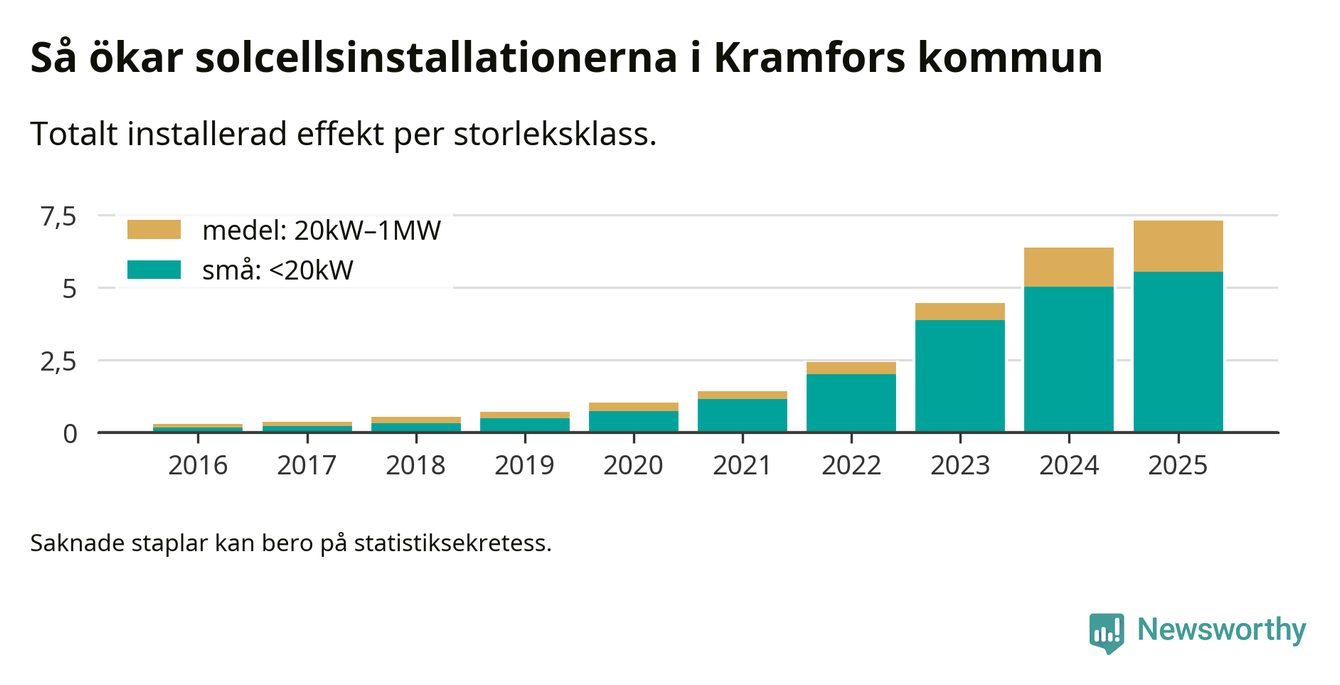 Så ökar solcellsinstallationerna i Kramfors kommun

Totalt installerad effekt per storleksklass.

medel: 20kW–1MW
små: <20kW

7,5
5
2,5
0

2016 2017 2018 2019 2020 2021 2022 2023 2024 2025

Saknade staplar kan bero på statistiksekretess.

Newsworthy